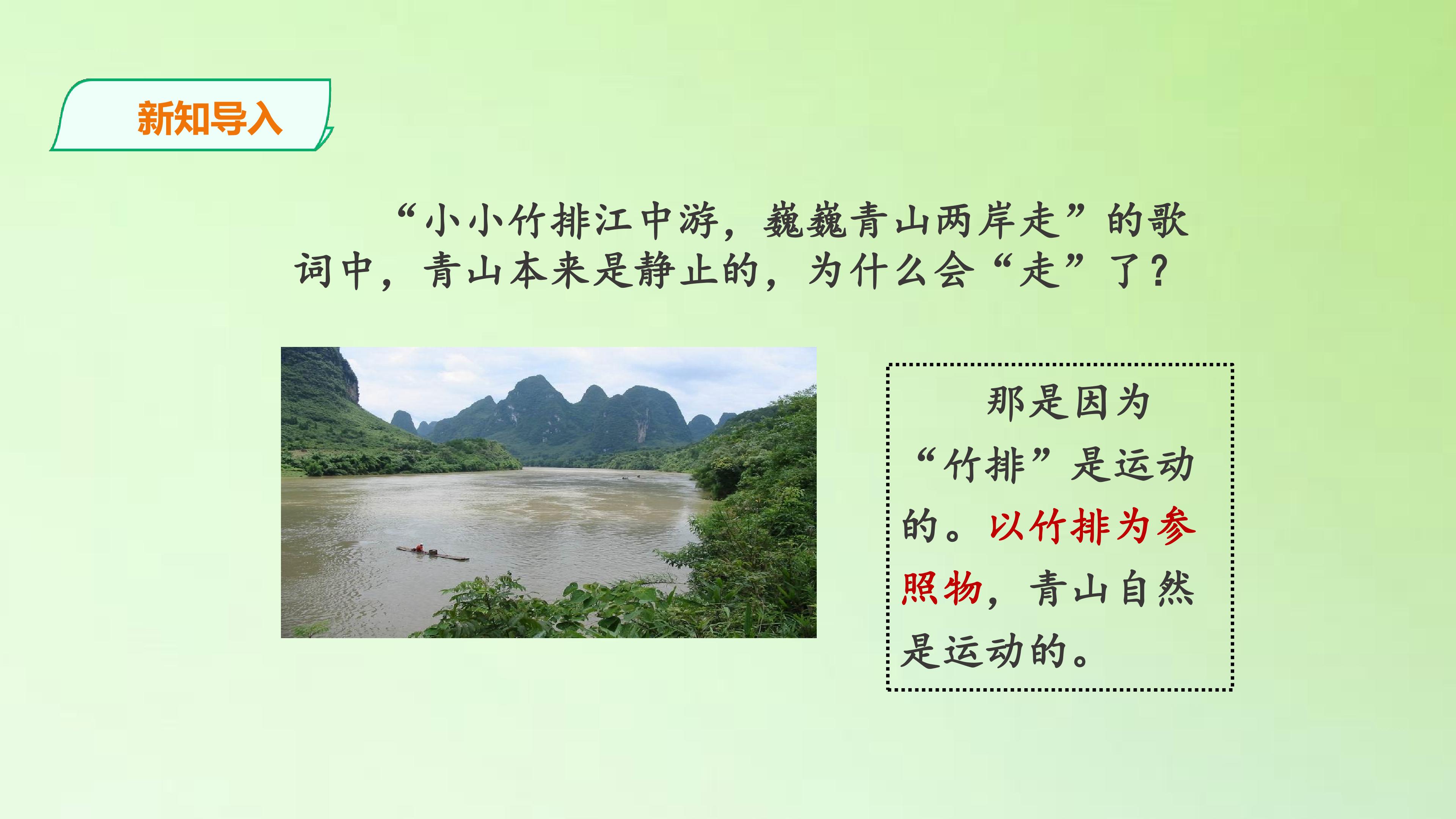 新知导入

“小小竹排江中游，巍巍青山两岸走”的歌词中，青山本来是静止的，为什么会“走”了？

那是因为“竹排”是运动的。以竹排为参照物，青山自然是运动的。